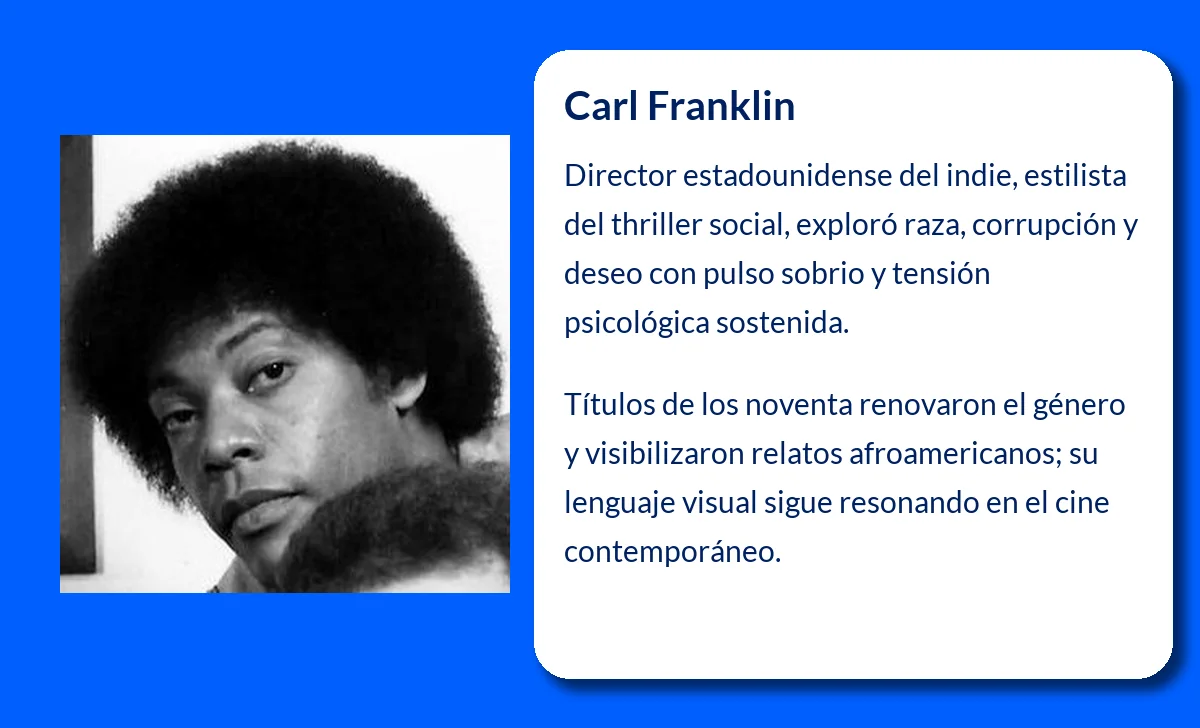 Carl Franklin

Director estadounidense del indie, estilista del thriller social, exploró raza, corrupción y deseo con pulso sobrio y tensión psicológica sostenida.

Títulos de los noventa renovaron el género y visibilizaron relatos afroamericanos; su lenguaje visual sigue resonando en el cine contemporáneo.